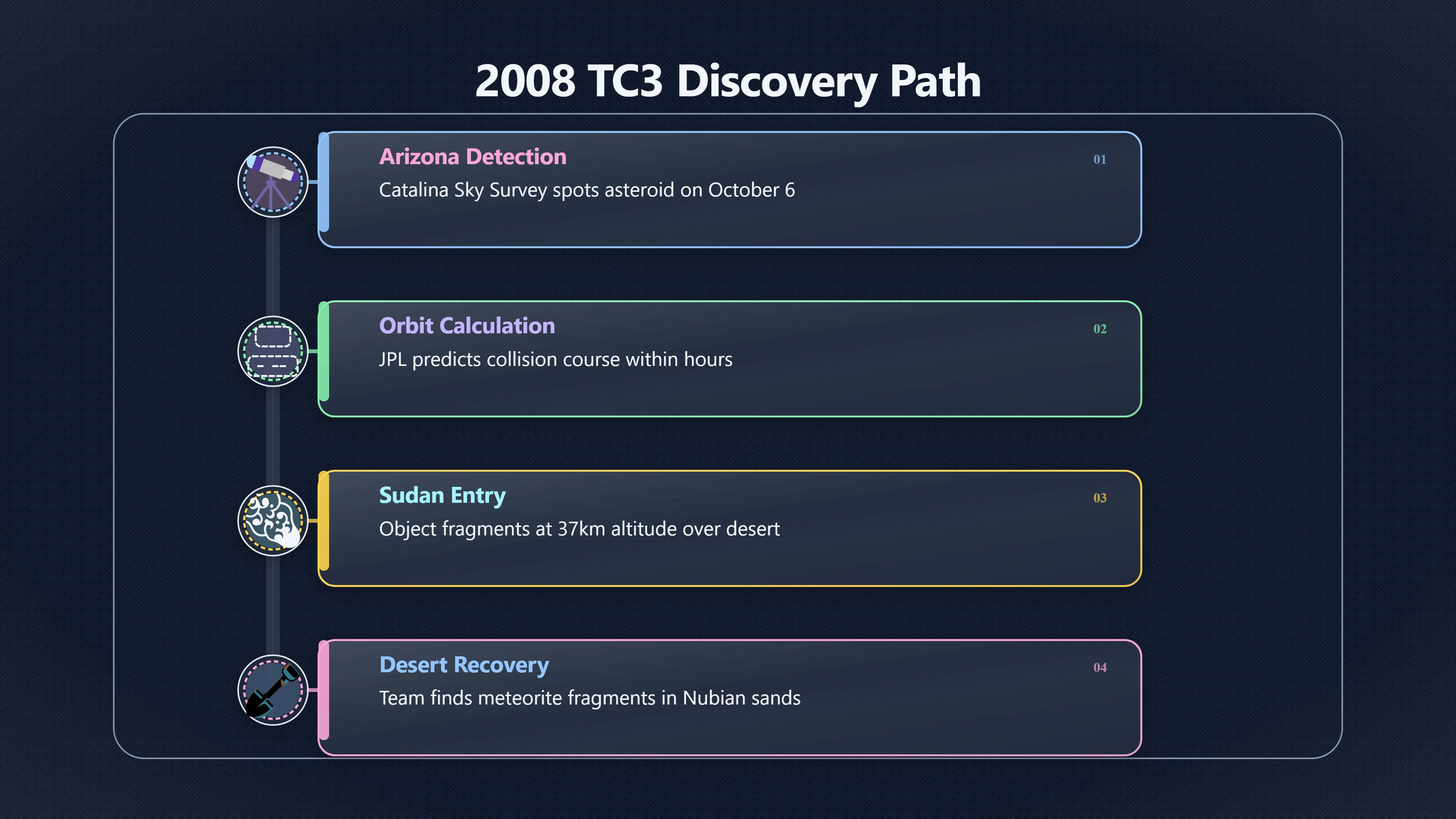 2008 TC3 Discovery Path

Arizona Detection
01
Catalina Sky Survey spots asteroid on October 6

Orbit Calculation
02
JPL predicts collision course within hours

Sudan Entry
03
Object fragments at 37km altitude over desert

Desert Recovery
04
Team finds meteorite fragments in Nubian sands